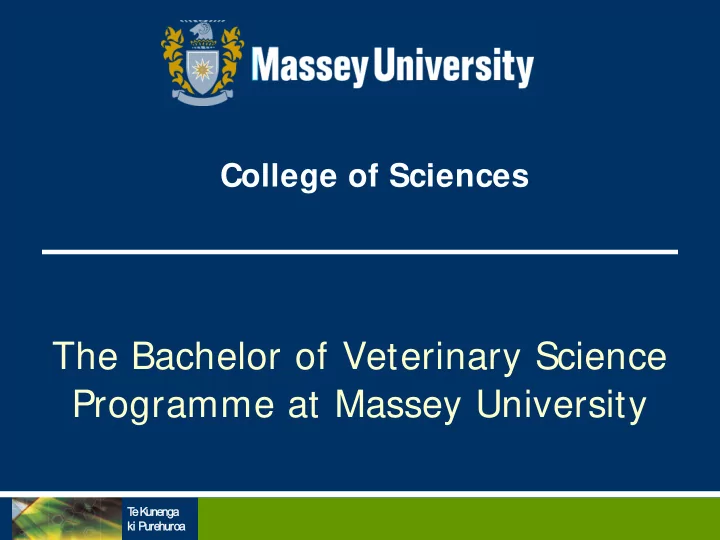 Massey University

College of Sciences

The Bachelor of Veterinary Science Programme at Massey University

Te Kunenga ki Purehuroa